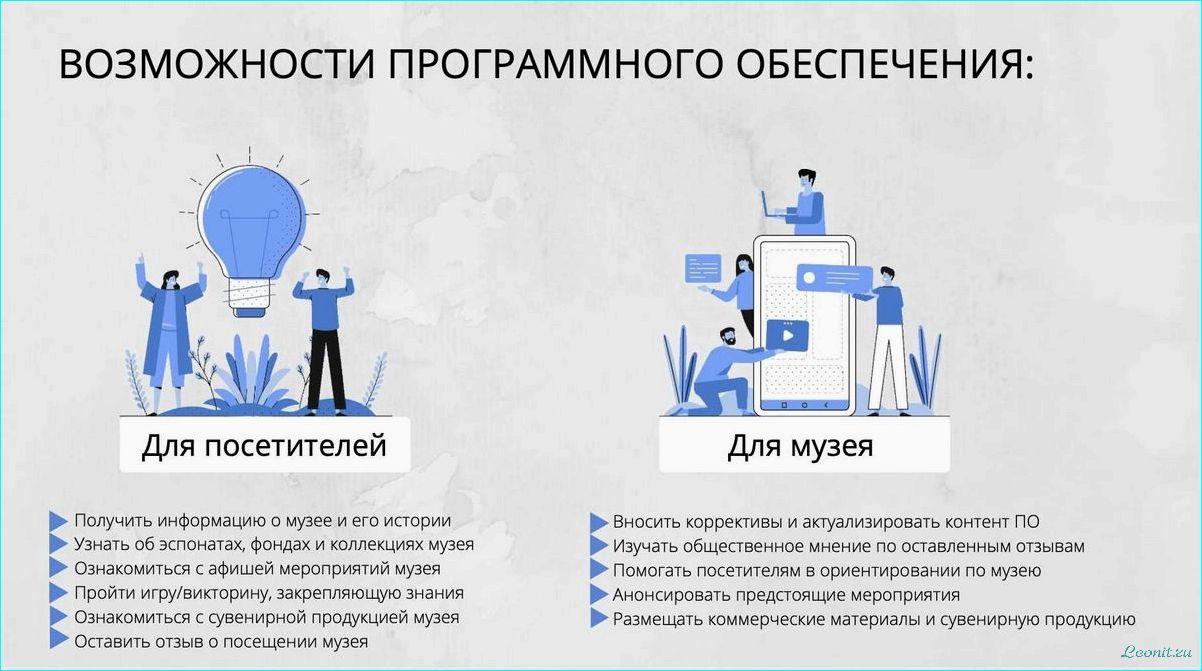 ВОЗМОЖНОСТИ ПРОГРАММНОГО ОБЕСПЕЧЕНИЯ:

Для посетителей

Получить информацию о музее и его истории
Узнать об эспонатах, фондах и коллекциях музея
Ознакомиться с афишей мероприятий музея
Пройти игру/викторину, закрепляющую знания
Ознакомиться с сувенирной продукцией музея
Оставить отзыв о посещении музея

Для музея

Вносить коррективы и актуализировать контент ПО
Изучать общественное мнение по оставленным отзывам
Помогать посетителям в ориентировании по музею
Анонсировать предстоящие мероприятия
Размещать коммерческие материалы и сувенирную продукцию

Leonit.ru